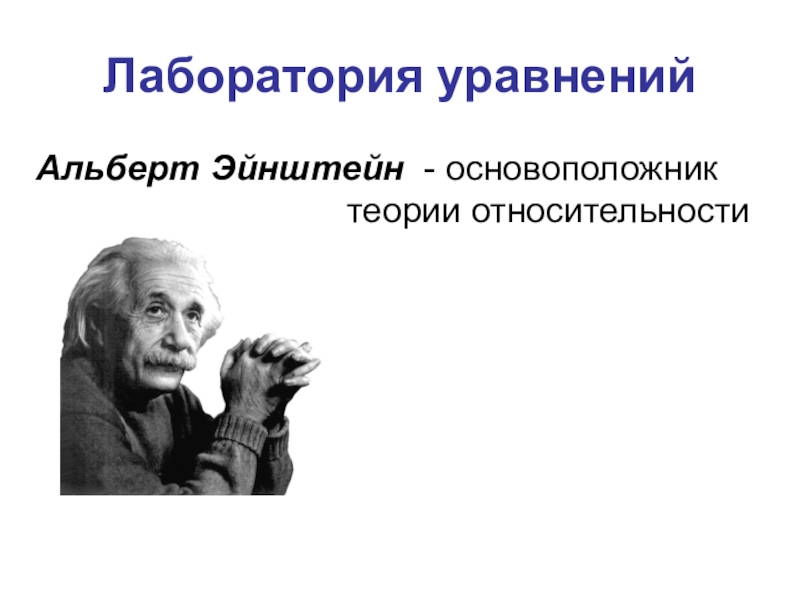 Лаборатория уравнений

Альберт Эйнштейн - основоположник теории относительности